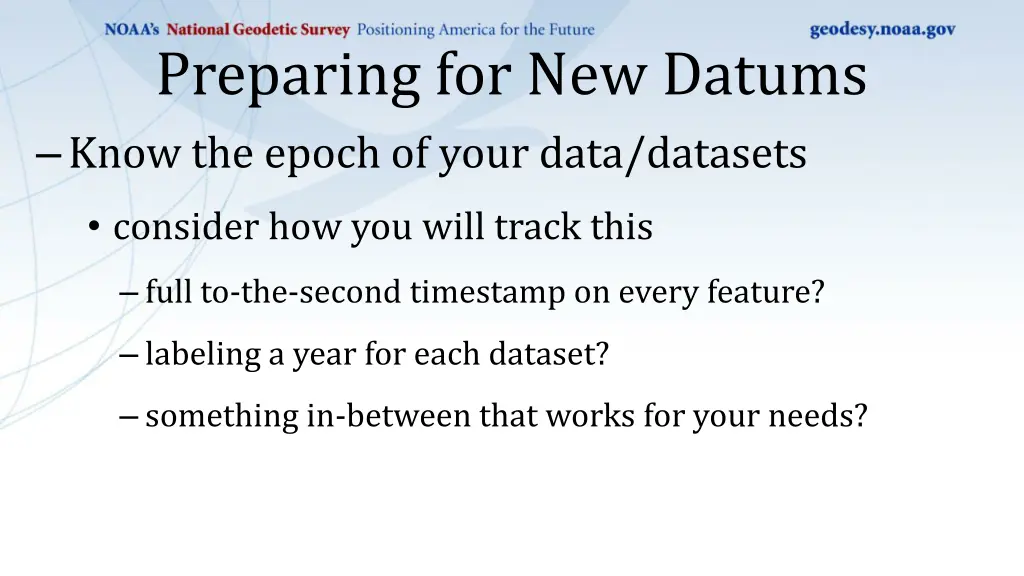 NOAA's National Geodetic Survey Positioning America for the Future geodesy.noaa.gov

Preparing for New Datums

– Know the epoch of your data/datasets

• consider how you will track this

– full to-the-second timestamp on every feature?

– labeling a year for each dataset?

– something in-between that works for your needs?